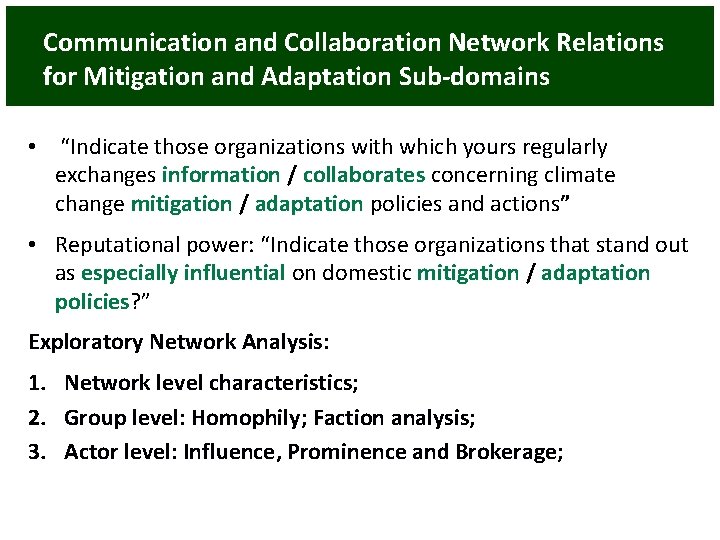 Communication and Collaboration Network Relations for Mitigation and Adaptation Sub-domains

• "Indicate those organizations with which yours regularly exchanges information / collaborates concerning climate change mitigation / adaptation policies and actions"

• Reputational power: "Indicate those organizations that stand out as especially influential on domestic mitigation / adaptation policies?"

Exploratory Network Analysis:

1. Network level characteristics;
2. Group level: Homophily; Faction analysis;
3. Actor level: Influence, Prominence and Brokerage;